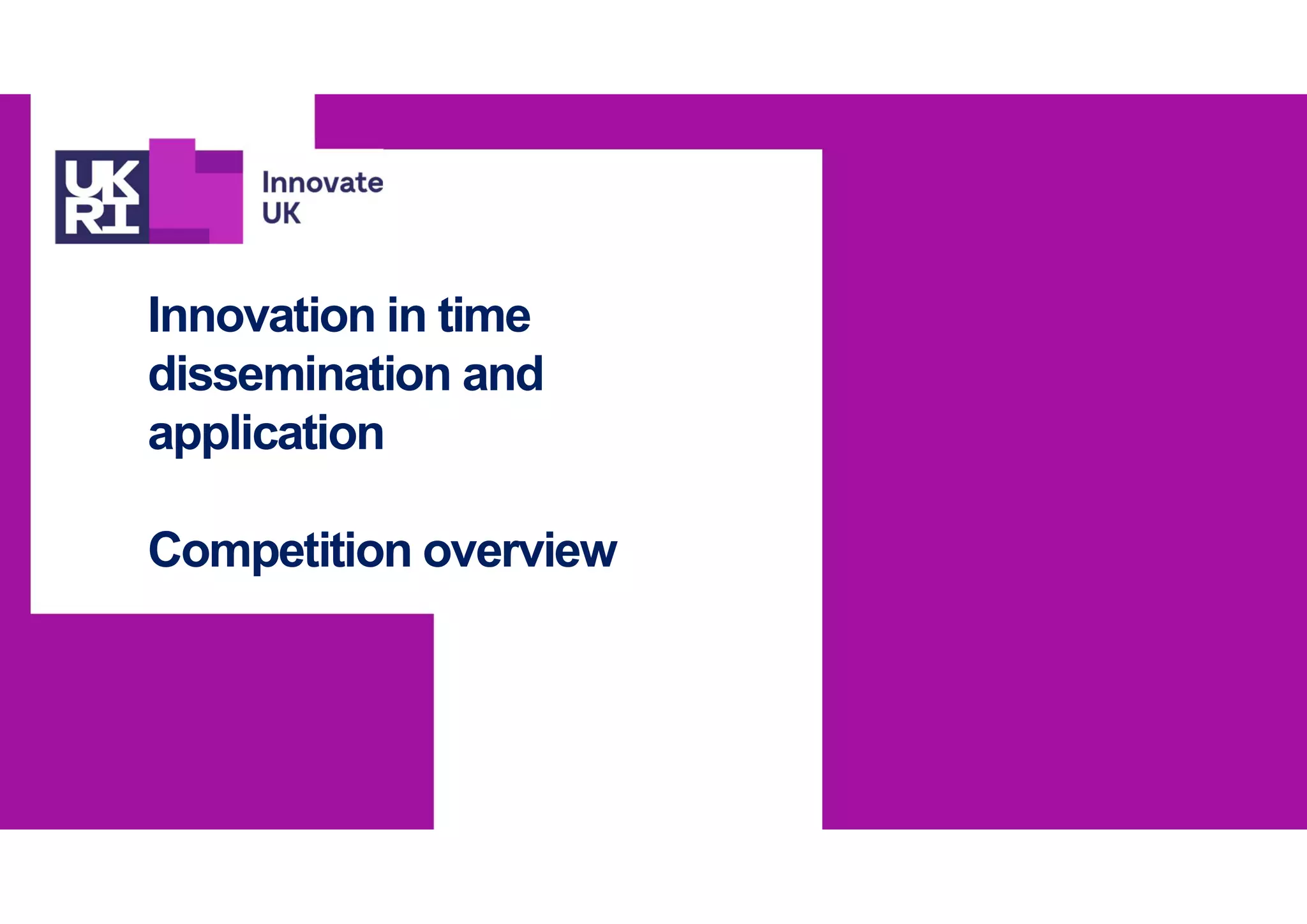 UK RI

Innovate UK

Innovation in time dissemination and application

Competition overview